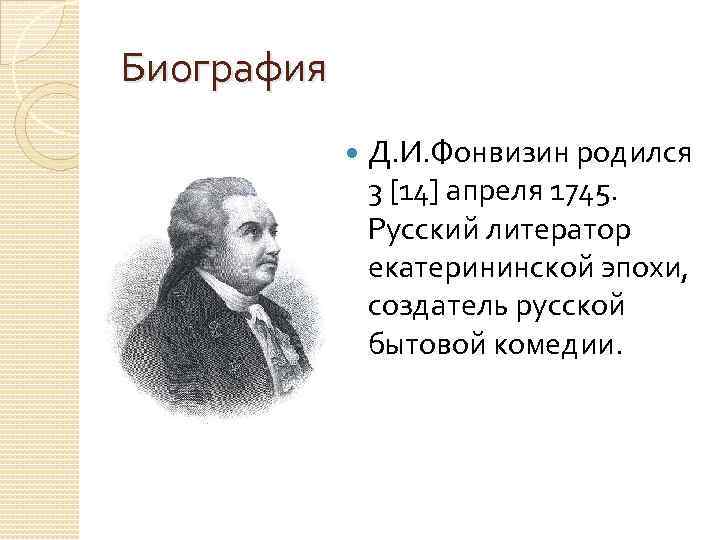 Биография

Д.И.Фонвизин родился 3 [14] апреля 1745. Русский литератор екатерининской эпохи, создатель русской бытовой комедии.